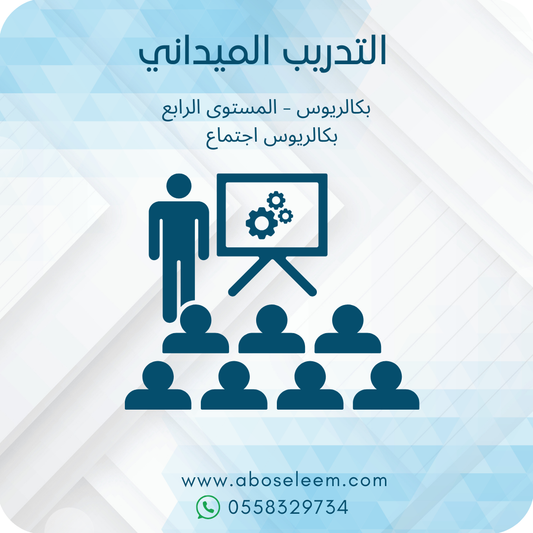 التدريب الميداني

بكالريوس - المستوى الرابع
بكالريوس اجتماع

www.aboseleem.com
0558329734